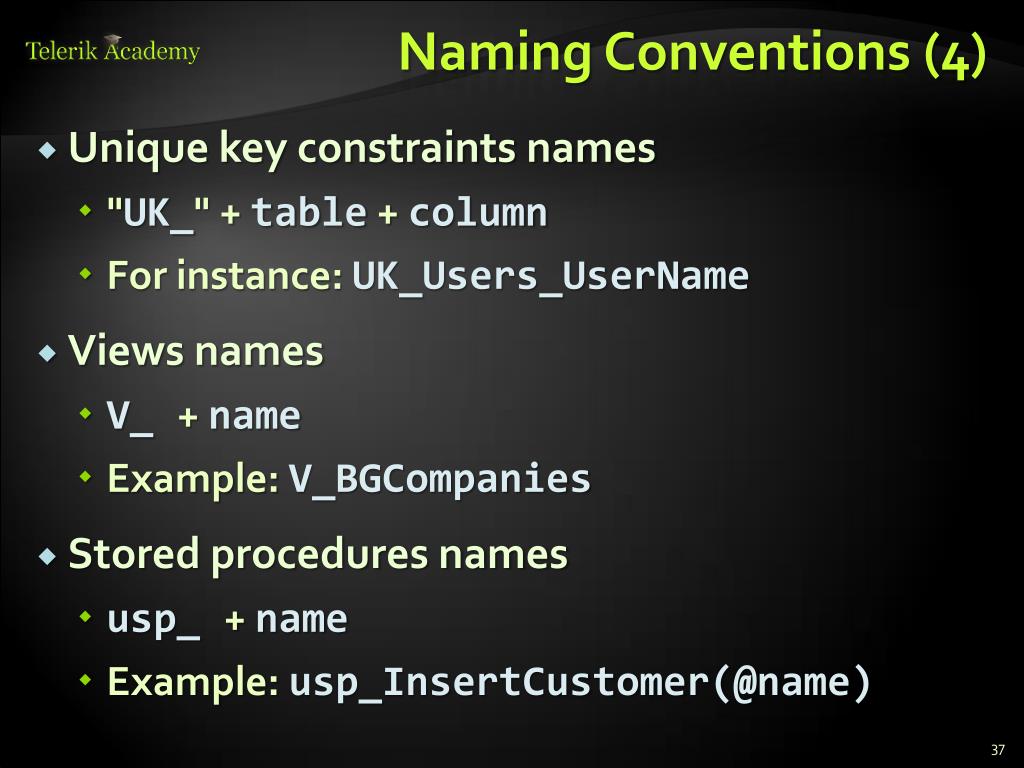 Telerik Academy

Naming Conventions (4)

Unique key constraints names

"UK_" + table + column

For instance: UK_Users_UserName

Views names

V_ + name

Example: V_BGCompanies

Stored procedures names

usp_ + name

Example: usp_InsertCustomer(@name)

37